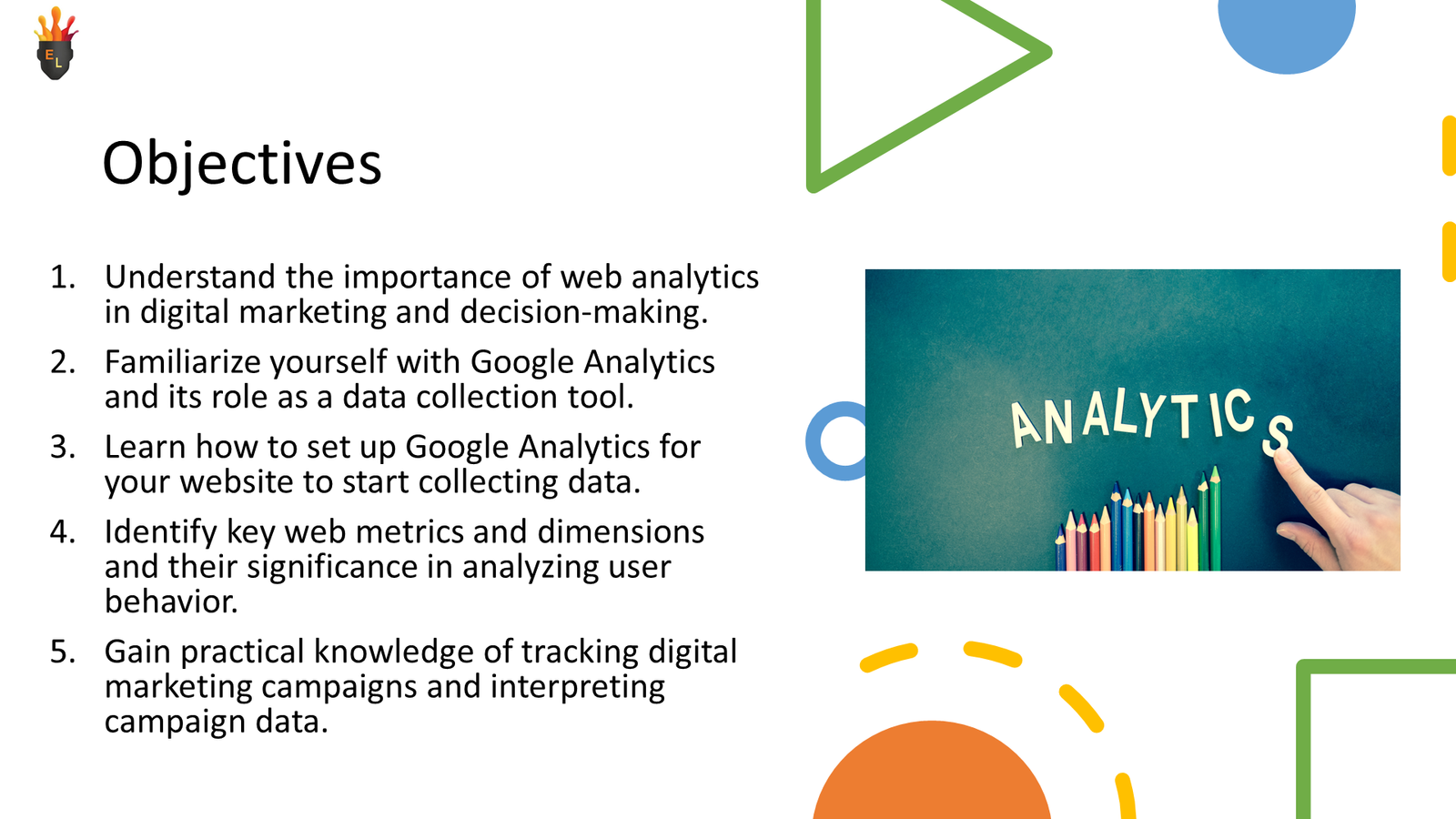 EL

Objectives

1. Understand the importance of web analytics in digital marketing and decision-making.
2. Familiarize yourself with Google Analytics and its role as a data collection tool.
3. Learn how to set up Google Analytics for your website to start collecting data.
4. Identify key web metrics and dimensions and their significance in analyzing user behavior.
5. Gain practical knowledge of tracking digital marketing campaigns and interpreting campaign data.

ANALYTICS